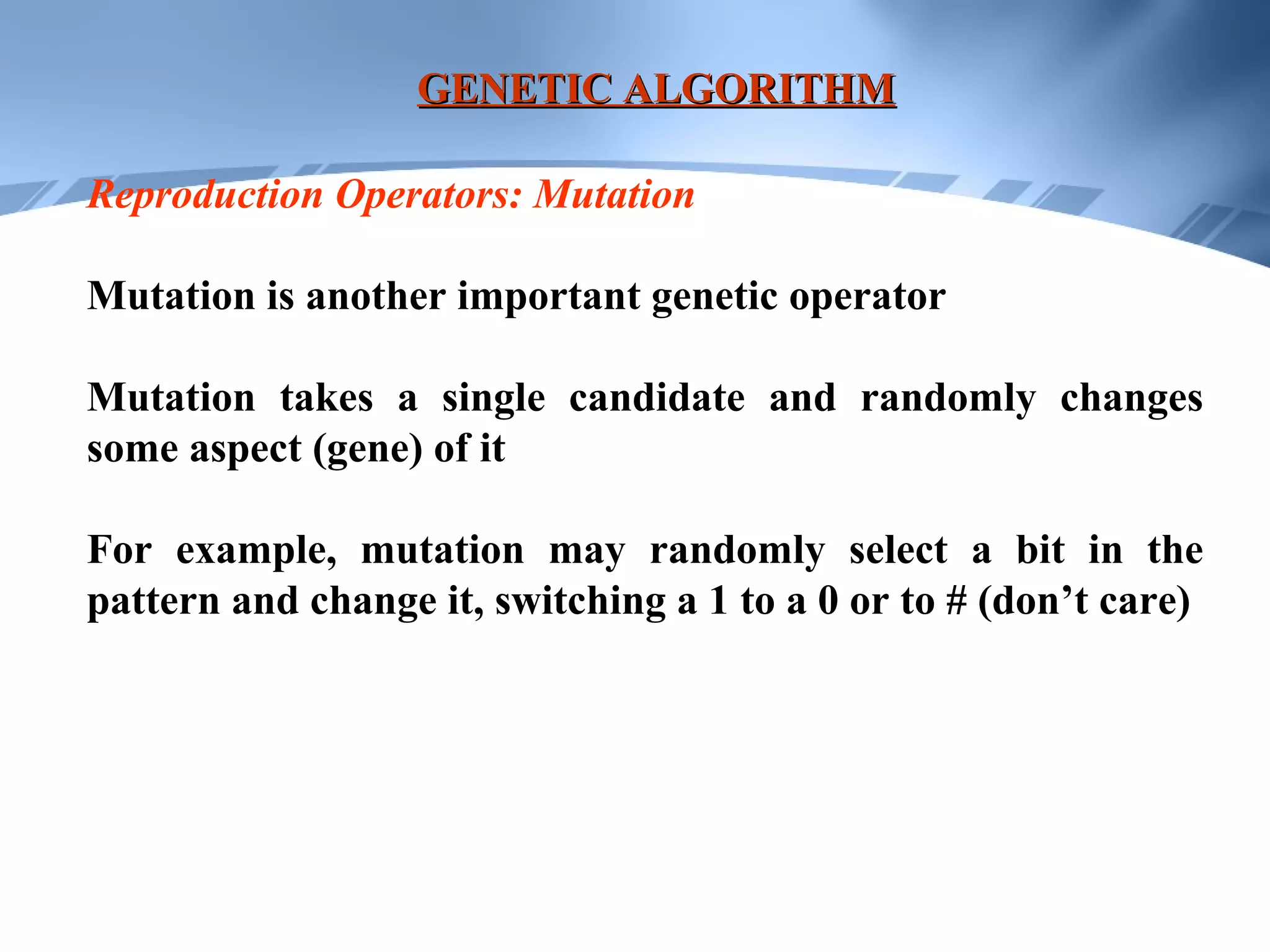 GENETIC ALGORITHM

Reproduction Operators: Mutation

Mutation is another important genetic operator

Mutation takes a single candidate and randomly changes some aspect (gene) of it

For example, mutation may randomly select a bit in the pattern and change it, switching a 1 to a 0 or to # (don’t care)